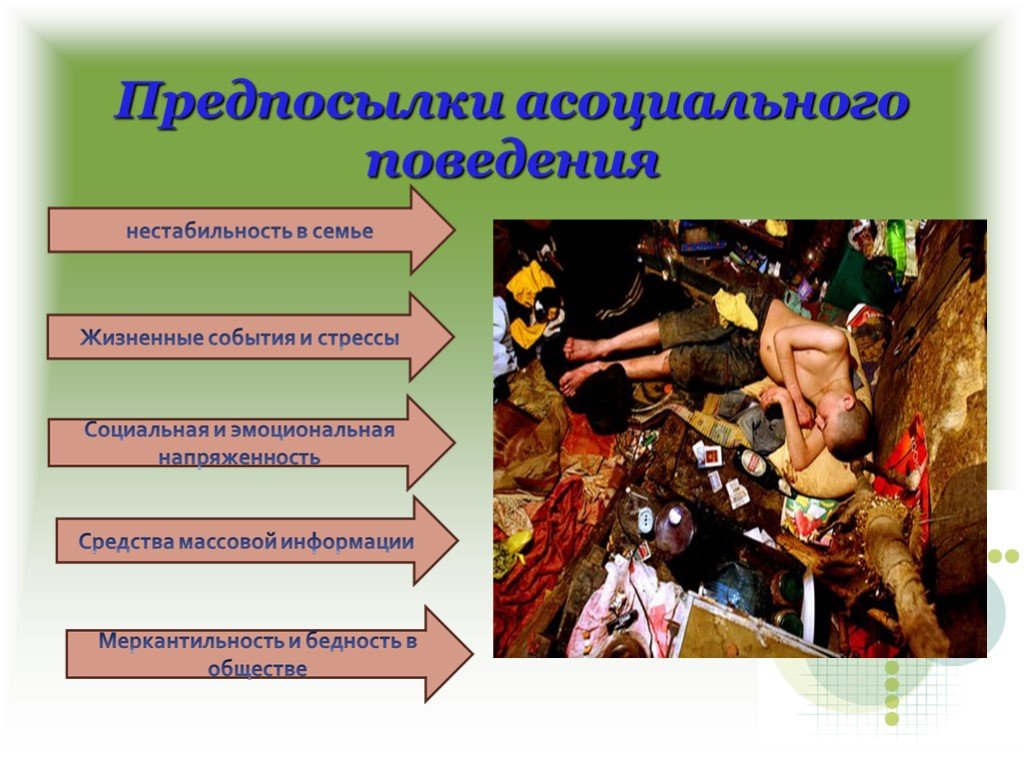 Предпосылки асоциального поведения

нестабильность в семье

Жизненные события и стрессы

Социальная и эмоциональная напряженность

Средства массовой информации

Меркантильность и бедность в обществе